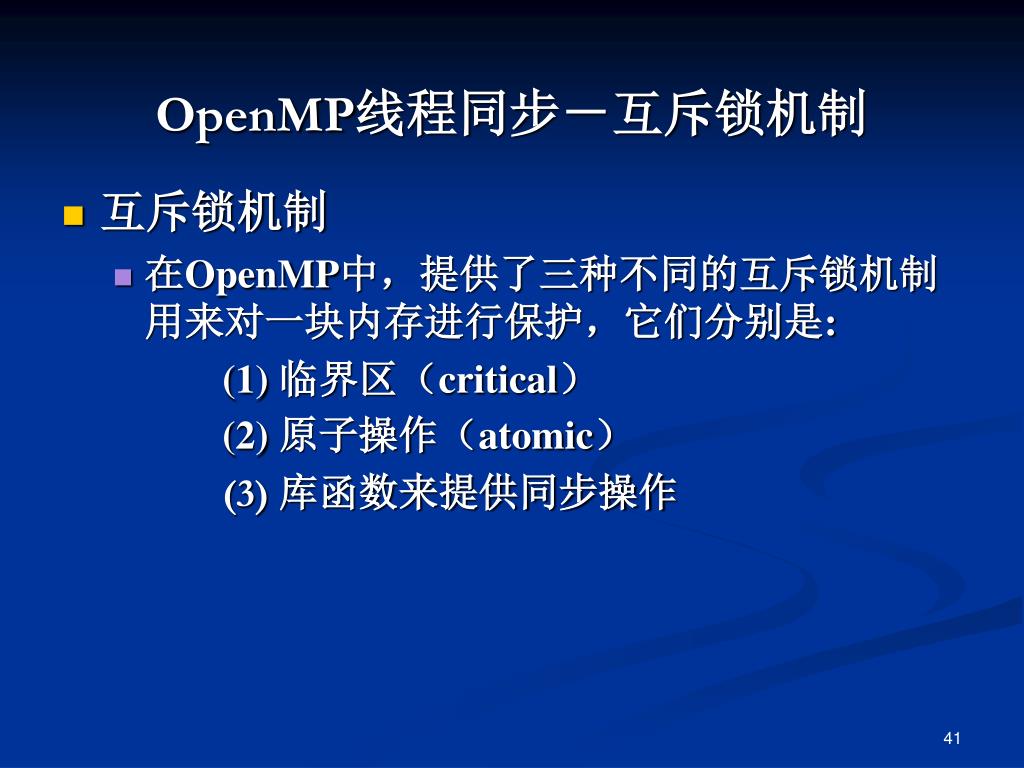 OpenMP线程同步－互斥锁机制

互斥锁机制

在OpenMP中，提供了三种不同的互斥锁机制用来对一块内存进行保护，它们分别是:

(1) 临界区（critical）

(2) 原子操作（atomic）

(3) 库函数来提供同步操作

41